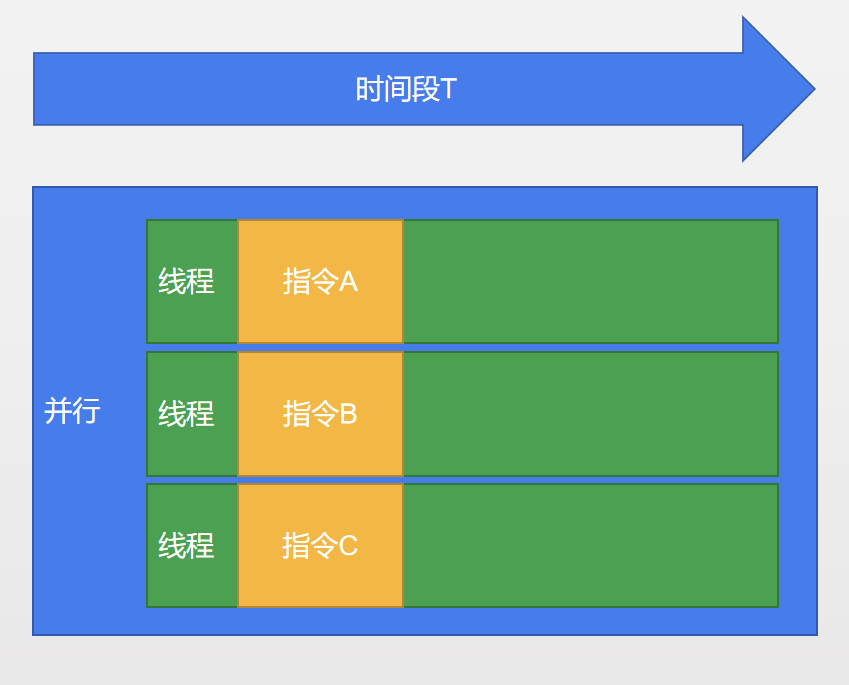 时间段T

并行

线程 指令A

线程 指令B

线程 指令C